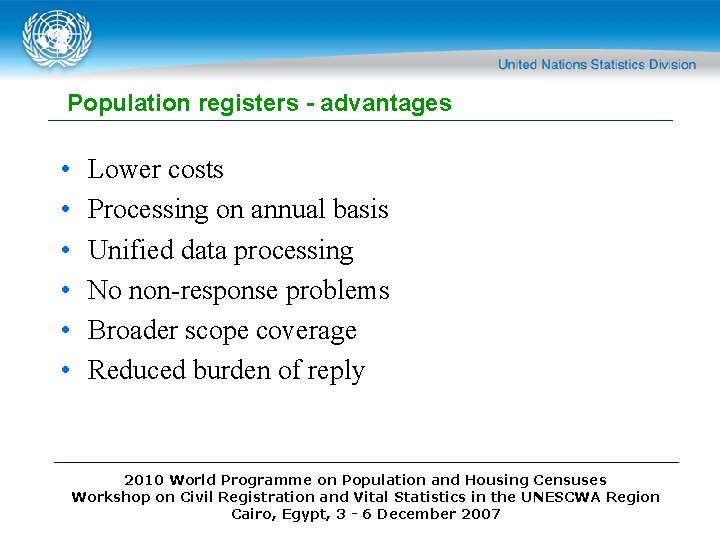 United Nations Statistics Division

Population registers - advantages

• Lower costs
• Processing on annual basis
• Unified data processing
• No non-response problems
• Broader scope coverage
• Reduced burden of reply

2010 World Programme on Population and Housing Censuses
Workshop on Civil Registration and Vital Statistics in the UNESCWA Region
Cairo, Egypt, 3 - 6 December 2007